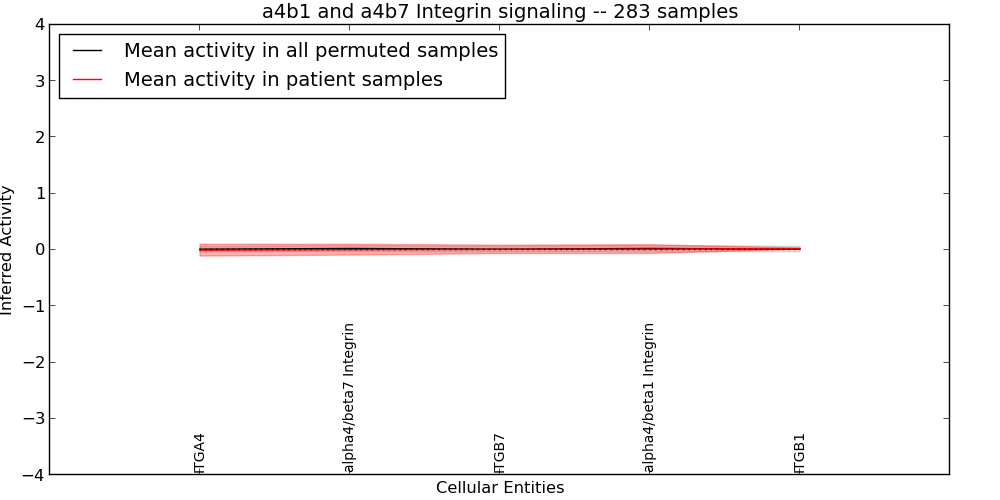 a4b1 and a4b7 Integrin signaling -- 283 samples

Mean activity in all permuted samples
Mean activity in patient samples

Inferred Activity

4
3
2
1
0
−1
−2
−3
−4

ITGA4
alpha4/beta7 Integrin
ITGB7
alpha4/beta1 Integrin
ITGB1

Cellular Entities